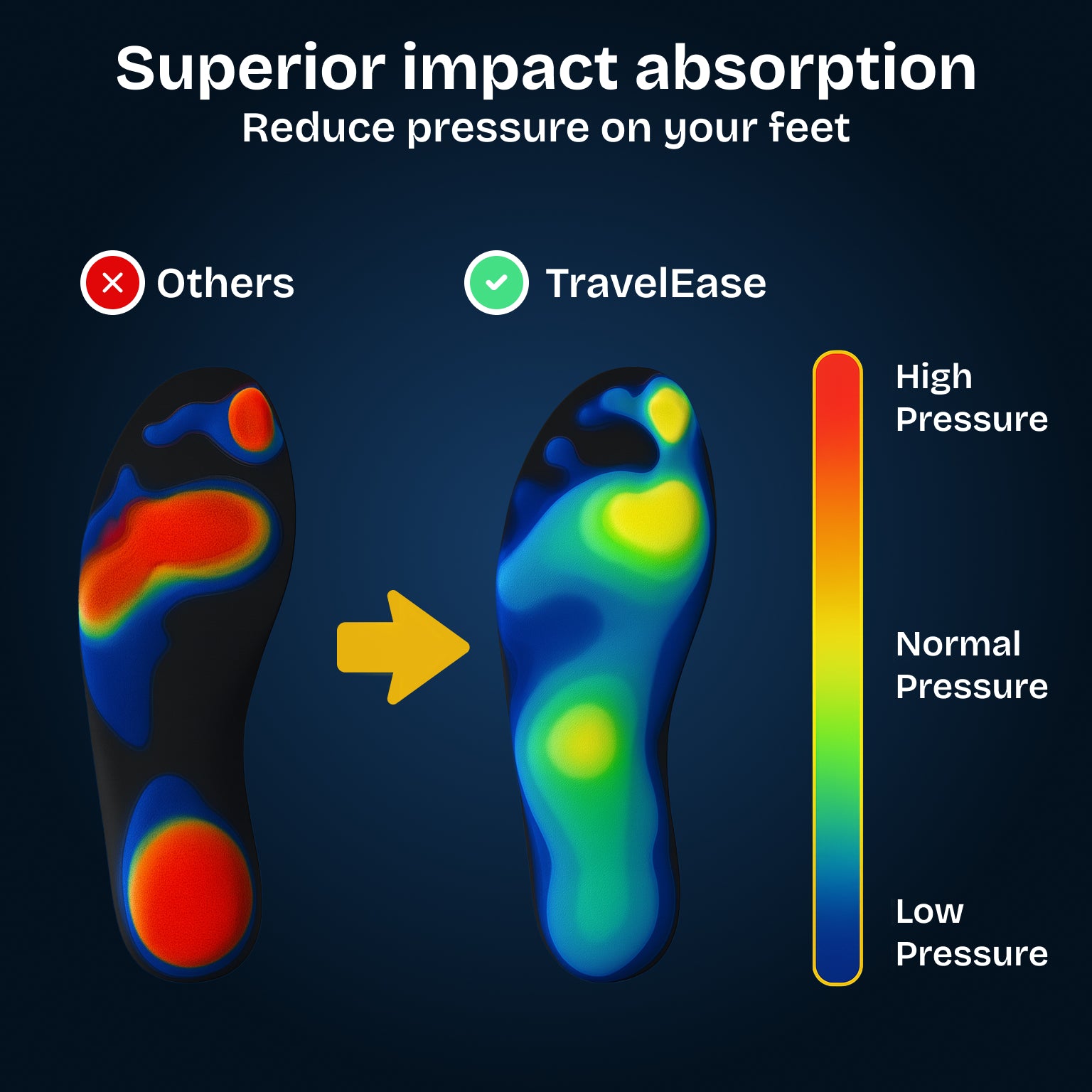 Superior impact absorption
Reduce pressure on your feet

Others

TravelEase

High Pressure

Normal Pressure

Low Pressure